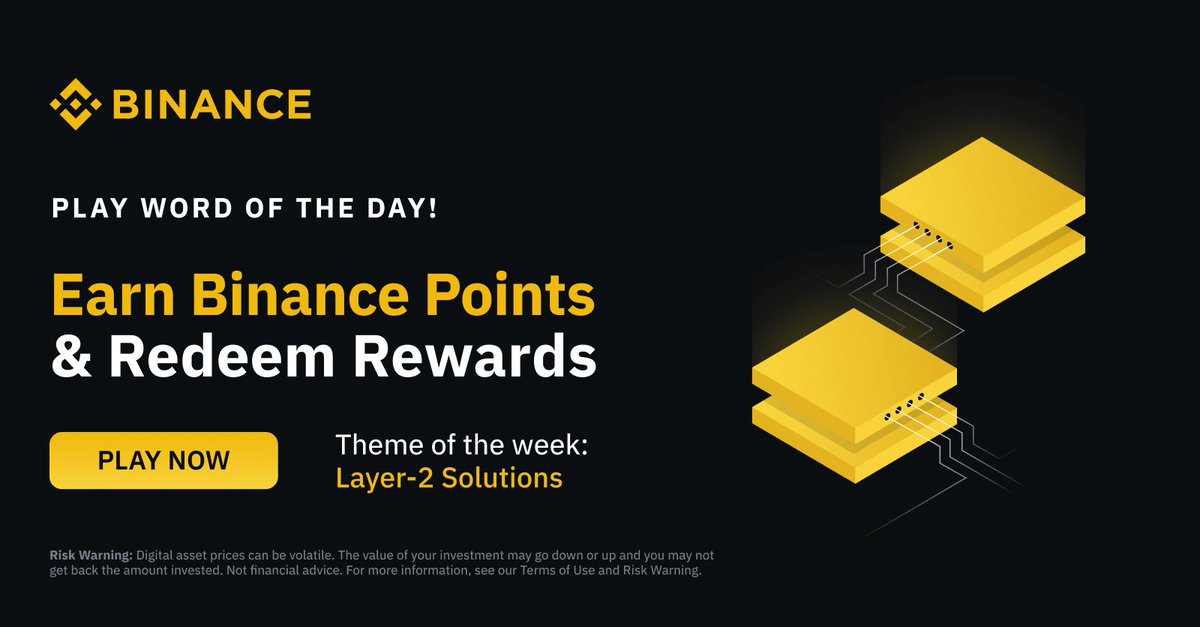 BINANCE

PLAY WORD OF THE DAY!

Earn Binance Points & Redeem Rewards

PLAY NOW

Theme of the week: Layer-2 Solutions

Risk Warning: Digital asset prices can be volatile. The value of your investment may go down or up and you may not get back the amount invested. Not financial advice. For more information, see our Terms of Use and Risk Warning.